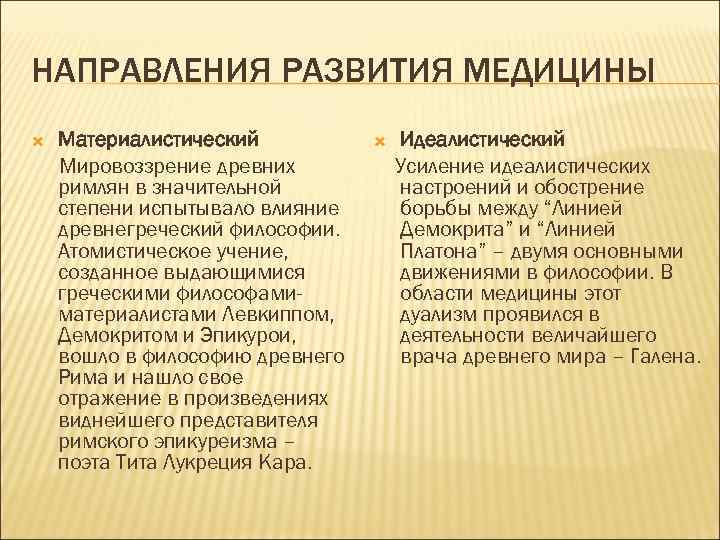 НАПРАВЛЕНИЯ РАЗВИТИЯ МЕДИЦИНЫ

Материалистический

Мировоззрение древних римлян в значительной степени испытывало влияние древнегреческий философии. Атомистическое учение, созданное выдающимися греческими философами-материалистами Левкиппом, Демокритом и Эпикурои, вошло в философию древнего Рима и нашло свое отражение в произведениях виднейшего представителя римского эпикуреизма – поэта Тита Лукреция Кара.

Идеалистический

Усиление идеалистических настроений и обострение борьбы между “Линией Демокрита” и “Линией Платона” – двумя основными движениями в философии. В области медицины этот дуализм проявился в деятельности величайшего врача древнего мира – Галена.